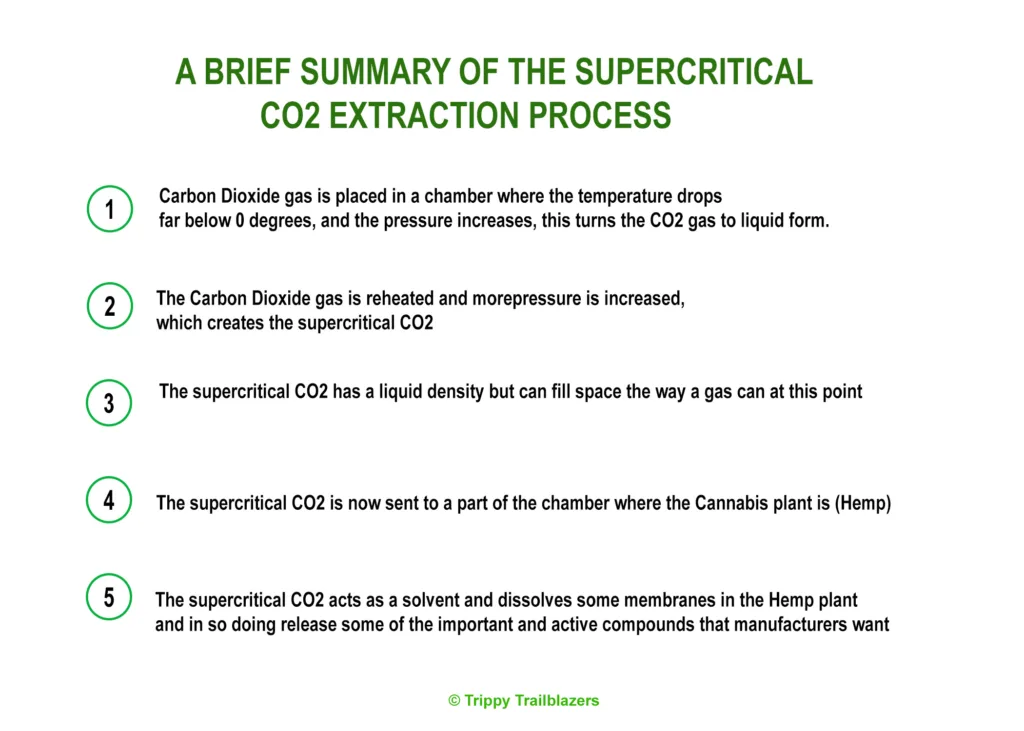 A BRIEF SUMMARY OF THE SUPERCRITICAL CO2 EXTRACTION PROCESS

1 Carbon Dioxide gas is placed in a chamber where the temperature drops far below 0 degrees, and the pressure increases, this turns the CO2 gas to liquid form.

2 The Carbon Dioxide gas is reheated and morepressure is increased, which creates the supercritical CO2

3 The supercritical CO2 has a liquid density but can fill space the way a gas can at this point

4 The supercritical CO2 is now sent to a part of the chamber where the Cannabis plant is (Hemp)

5 The supercritical CO2 acts as a solvent and dissolves some membranes in the Hemp plant and in so doing release some of the important and active compounds that manufacturers want

© Trippy Trailblazers